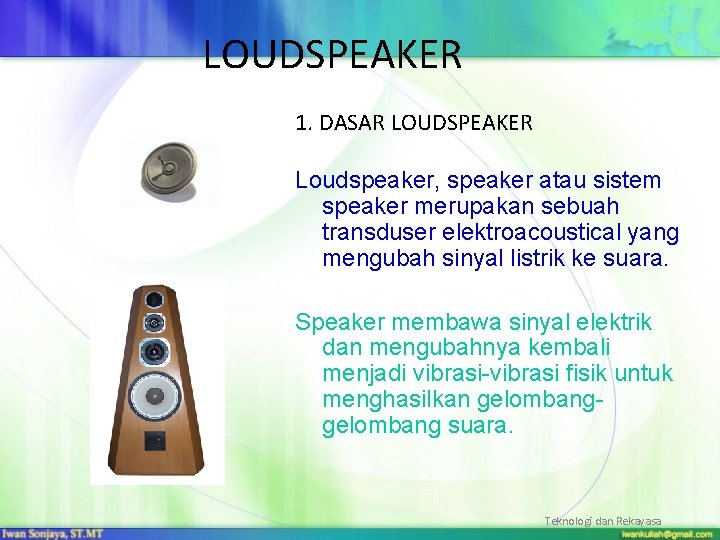 LOUDSPEAKER

1. DASAR LOUDSPEAKER

Loudspeaker, speaker atau sistem speaker merupakan sebuah transduser elektroacoustical yang mengubah sinyal listrik ke suara.

Speaker membawa sinyal elektrik dan mengubahnya kembali menjadi vibrasi-vibrasi fisik untuk menghasilkan gelombang-gelombang suara.

Teknologi dan Rekayasa

Iwan Sonjaya, ST.MT

iwankuliah@gmail.com